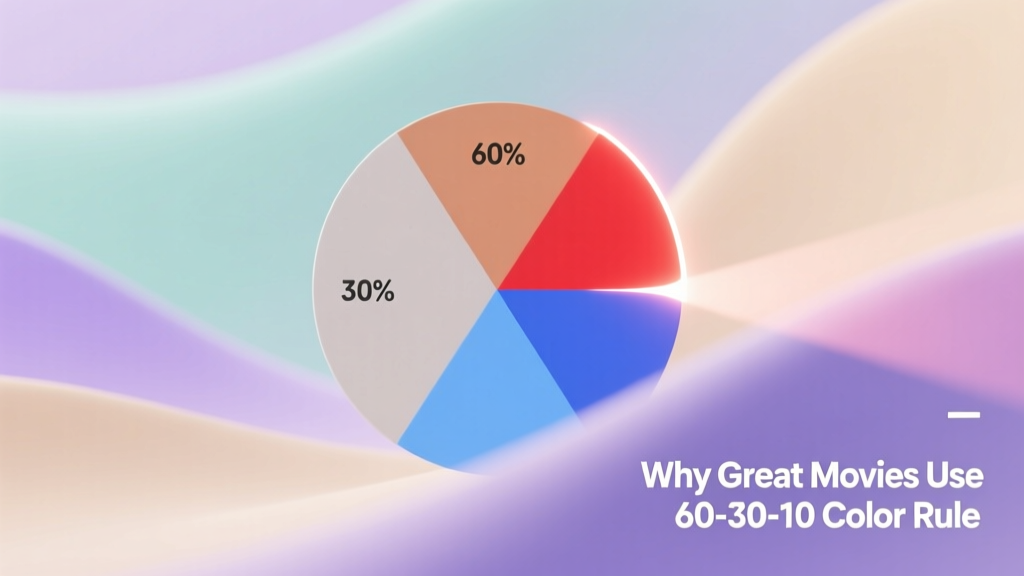 60%

30%

Why Great Movies Use 60-30-10 Color Rule